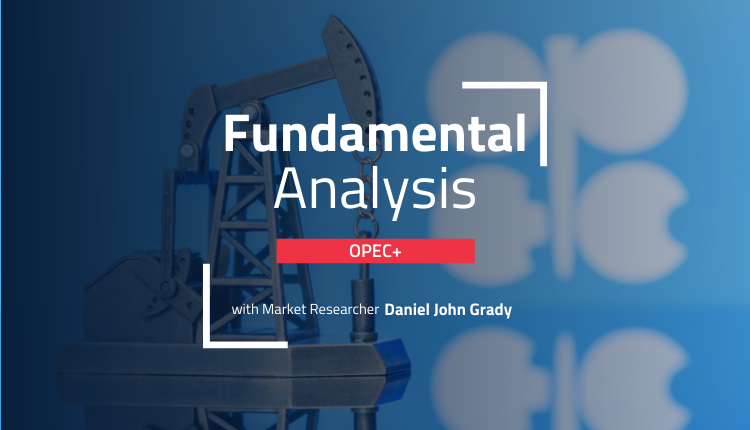 Fundamental
Analysis

OPEC+

with Market Researcher Daniel John Grady